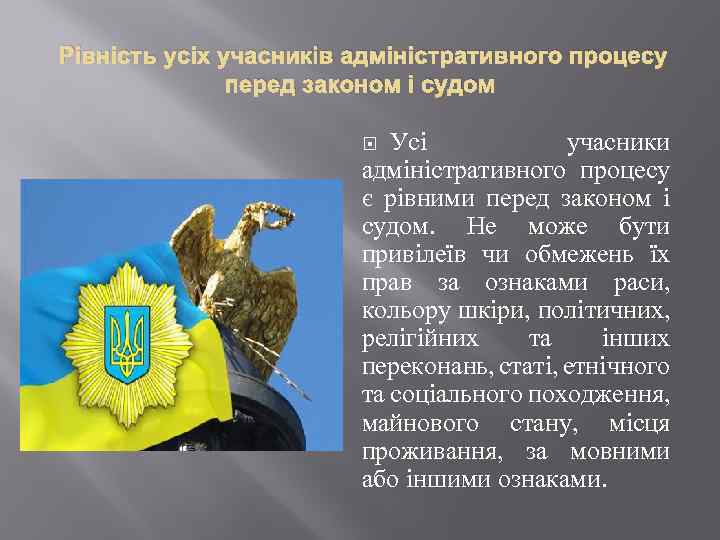 Рівність усіх учасників адміністративного процесу перед законом і судом

Усі учасники адміністративного процесу є рівними перед законом і судом. Не може бути привілеїв чи обмежень їх прав за ознаками раси, кольору шкіри, політичних, релігійних та інших переконань, статі, етнічного та соціального походження, майнового стану, місця проживання, за мовними або іншими ознаками.